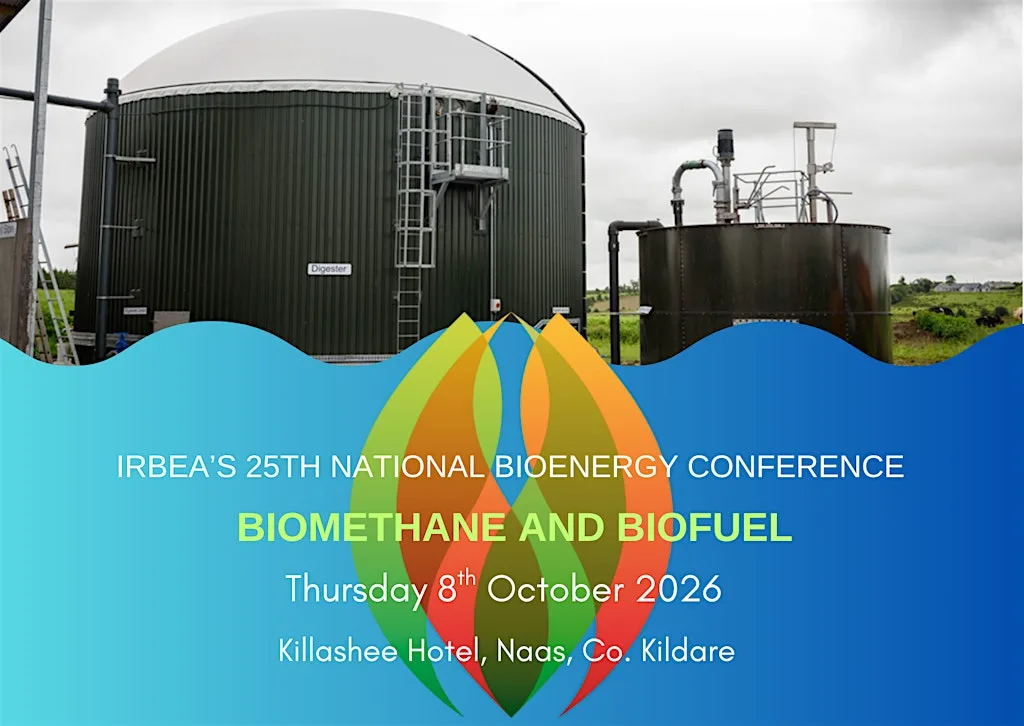 Digester

IRBEA'S 25TH NATIONAL BIOENERGY CONFERENCE

BIOMETHANE AND BIOFUEL

Thursday 8$^{th}$ October 2026

Killashee Hotel, Naas, Co. Kildare